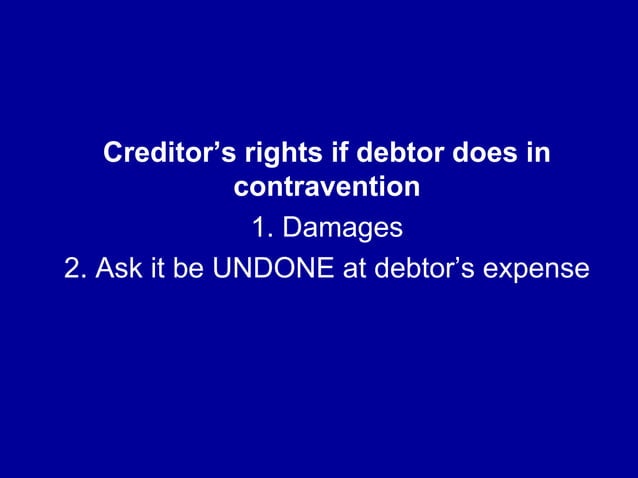 Creditor’s rights if debtor does in contravention

1. Damages

2. Ask it be UNDONE at debtor’s expense